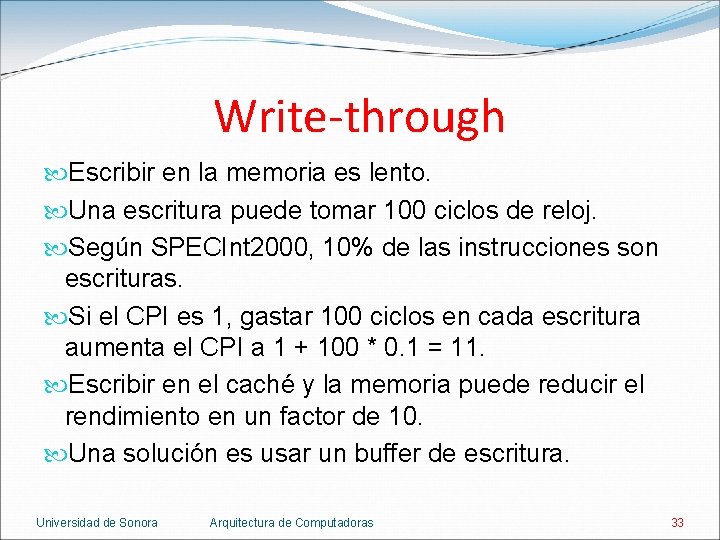 Write-through

Escribir en la memoria es lento.

Una escritura puede tomar 100 ciclos de reloj.

Según SPECInt2000, 10% de las instrucciones son escrituras.

Si el CPI es 1, gastar 100 ciclos en cada escritura aumenta el CPI a 1 + 100 * 0.1 = 11.

Escribir en el caché y la memoria puede reducir el rendimiento en un factor de 10.

Una solución es usar un buffer de escritura.

Universidad de Sonora Arquitectura de Computadoras 33